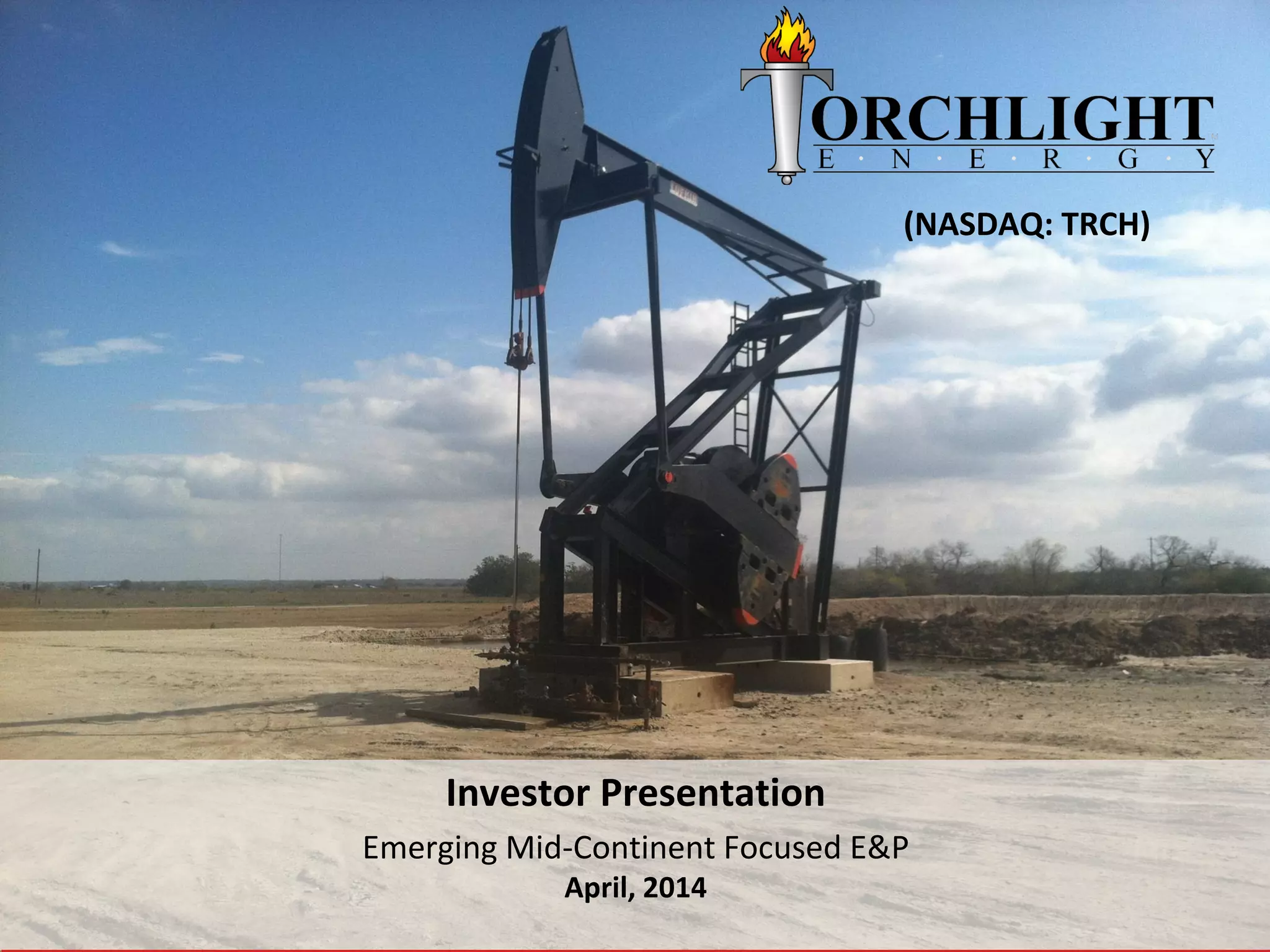 TORCHLIGHT
E · N · E · R · G · Y

(NASDAQ: TRCH)

Investor Presentation

Emerging Mid-Continent Focused E&P

April, 2014